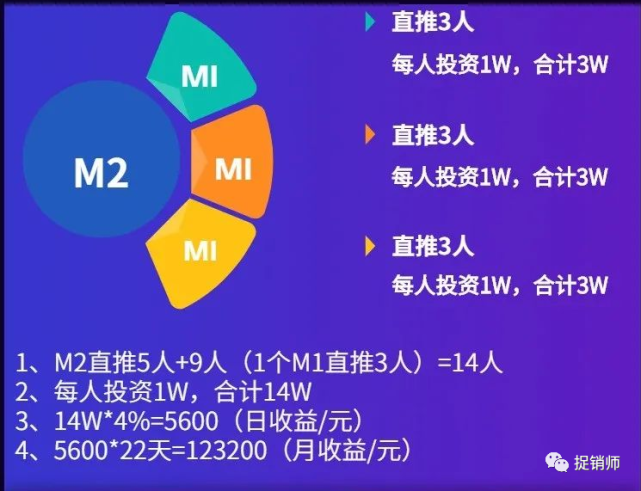 M2

MI

MI

MI

直推3人
每人投资1W，合计3W

直推3人
每人投资1W，合计3W

直推3人
每人投资1W，合计3W

1、M2直推5人+9人（1个M1直推3人）=14人
2、每人投资1W，合计14W
3、14W*4%=5600（日收益/元）
4、5600*22天=123200（月收益/元）

捉销师